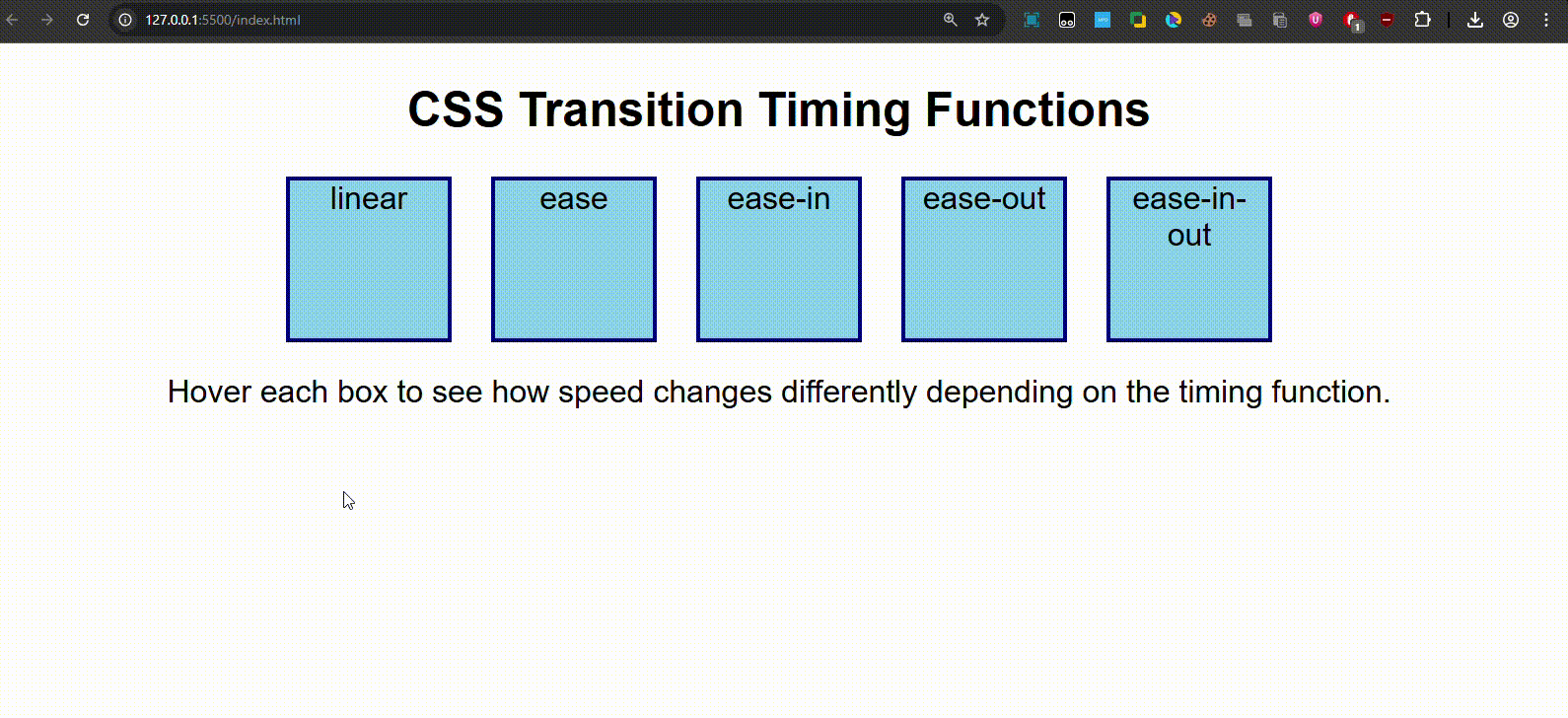 127.0.0.1:5500/index.html

CSS Transition Timing Functions

linear

ease

ease-in

ease-out

ease-in-out

Hover each box to see how speed changes differently depending on the timing function.